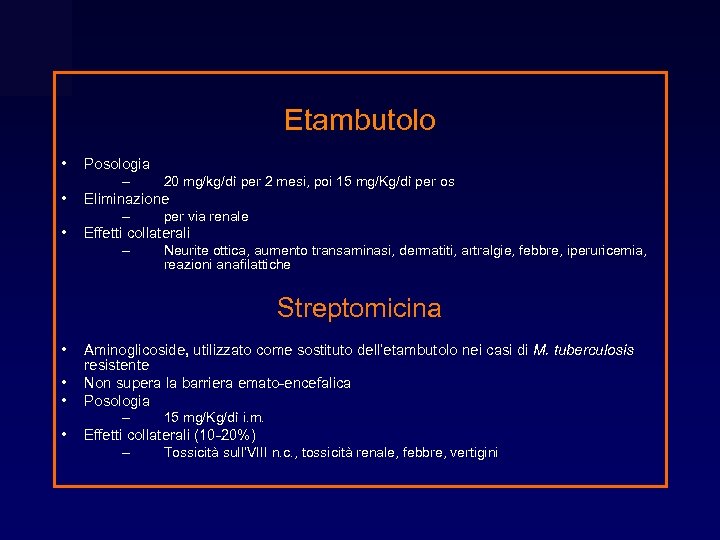 Etambutolo

• Posologia
– 20 mg/kg/dì per 2 mesi, poi 15 mg/Kg/dì per os
• Eliminazione
– per via renale
• Effetti collaterali
– Neurite ottica, aumento transaminasi, dermatiti, artralgie, febbre, iperuricemia, reazioni anafilattiche

Streptomicina

• Aminoglicoside, utilizzato come sostituto dell'etambutolo nei casi di M. tuberculosis resistente
• Non supera la barriera emato-encefalica
• Posologia
– 15 mg/Kg/dì i.m.
• Effetti collaterali (10-20%)
– Tossicità sull'VIII n.c., tossicità renale, febbre, vertigini